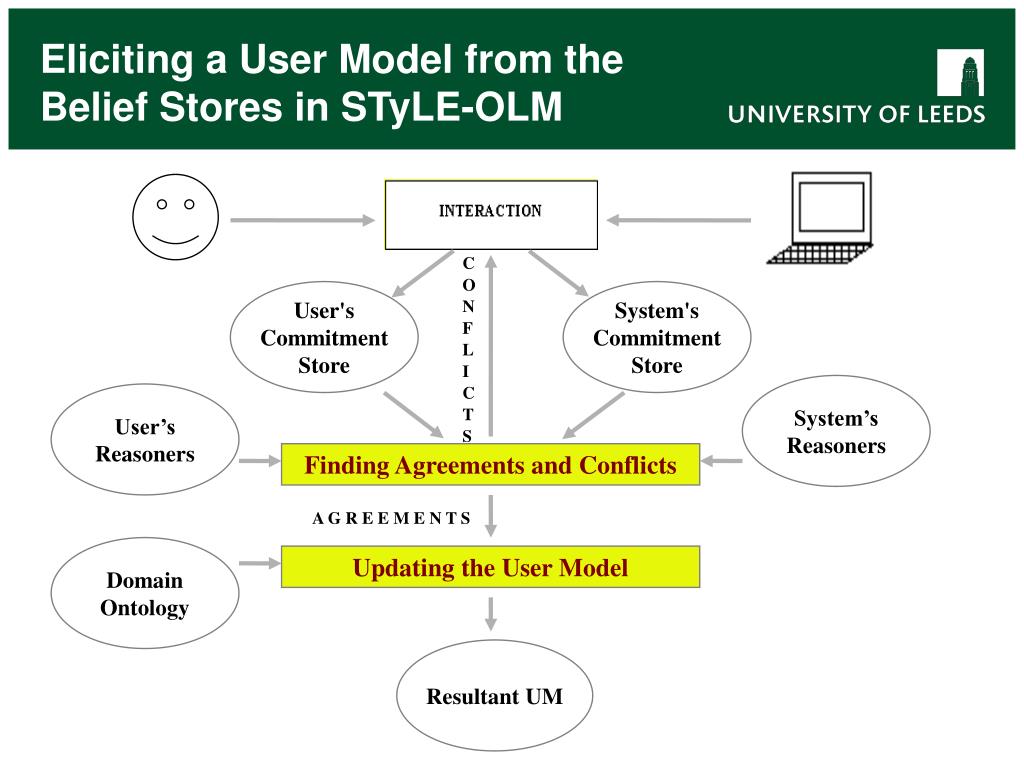 Eliciting a User Model from the Belief Stores in STyLE-OLM

UNIVERSITY OF LEEDS

INTERACTION

CONFLICTS

User's Commitment Store

System's Commitment Store

User’s Reasoners

System’s Reasoners

Finding Agreements and Conflicts

AGREEMENTS

Domain Ontology

Updating the User Model

Resultant UM